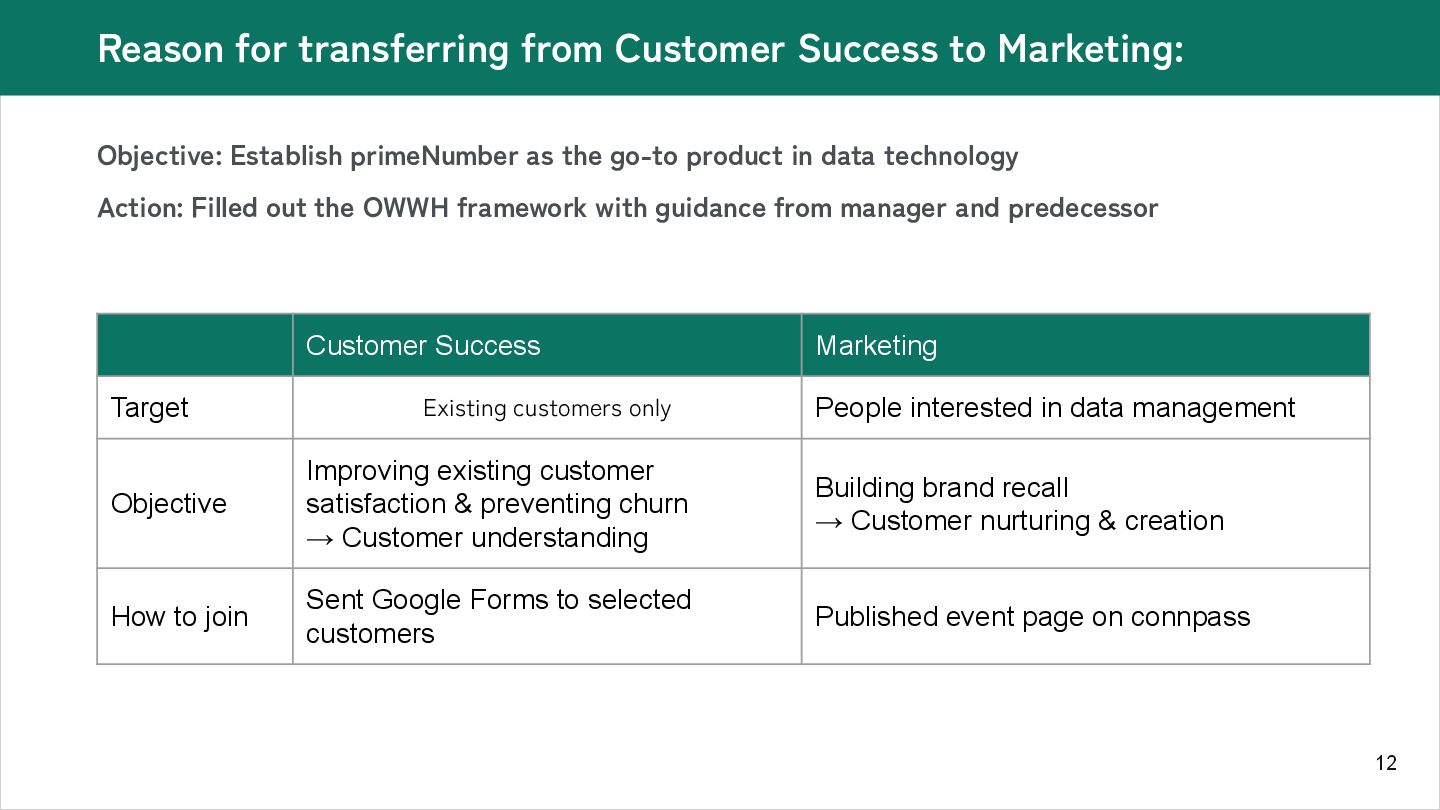 Reason for transferring from Customer Success to Marketing:

Objective: Establish primeNumber as the go-to product in data technology

Action: Filled out the OWWH framework with guidance from manager and predecessor

| | Customer Success | Marketing |
|---|---|---|
| Target | Existing customers only | People interested in data management |
| Objective | Improving existing customer satisfaction & preventing churn → Customer understanding | Building brand recall → Customer nurturing & creation |
| How to join | Sent Google Forms to selected customers | Published event page on connpass |

12